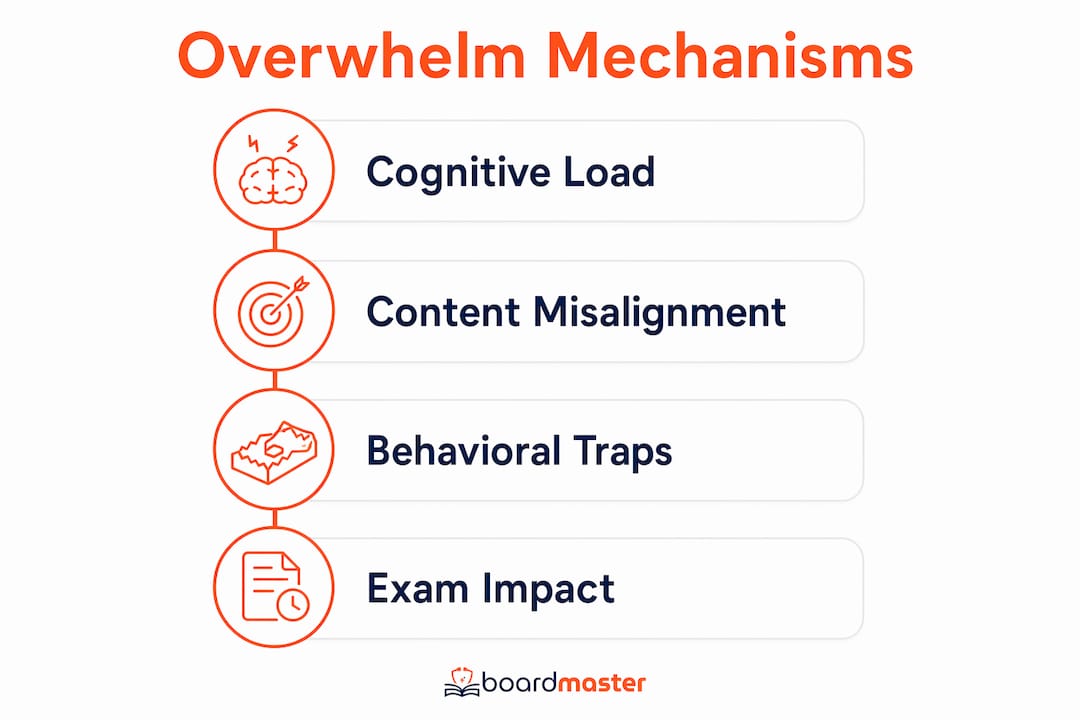 Overwhelm Mechanisms

Cognitive Load

Content Misalignment

Behavioral Traps

Exam Impact

boardmaster